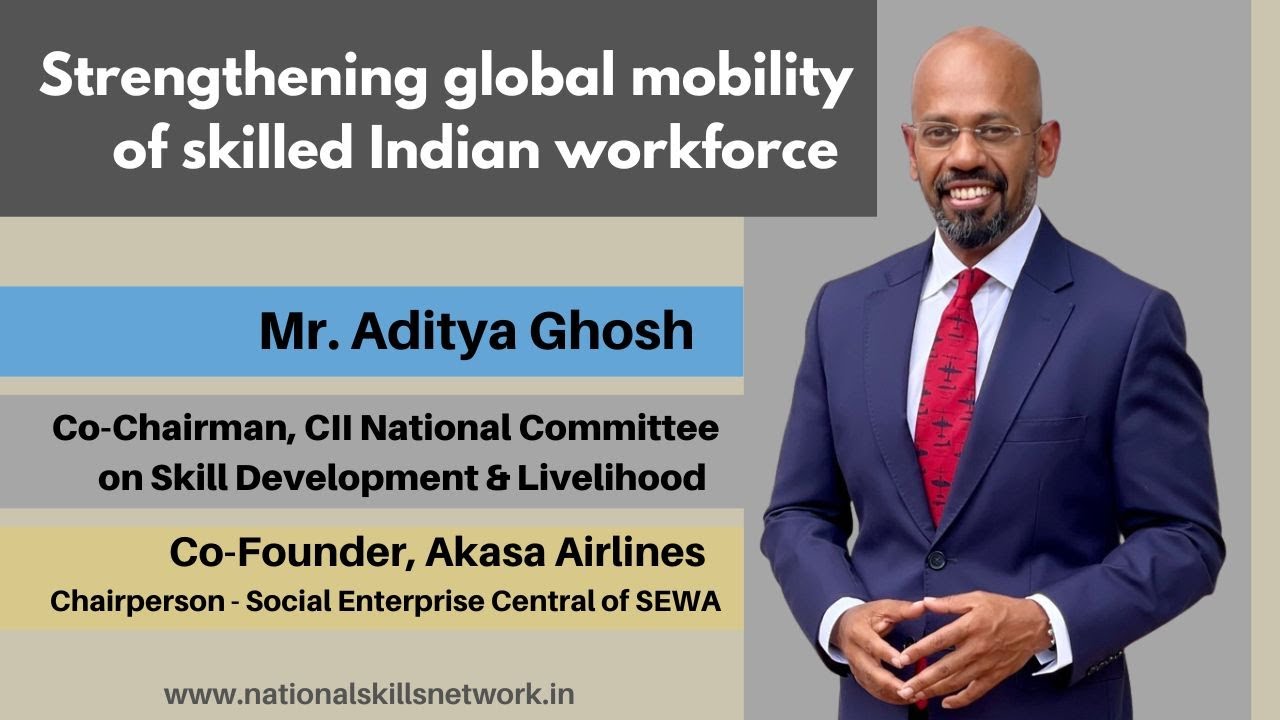 Strengthening global mobility of skilled Indian workforce

Mr. Aditya Ghosh

Co-Chairman, CII National Committee on Skill Development & Livelihood

Co-Founder, Akasa Airlines
Chairperson - Social Enterprise Central of SEWA

www.nationalskillsnetwork.in